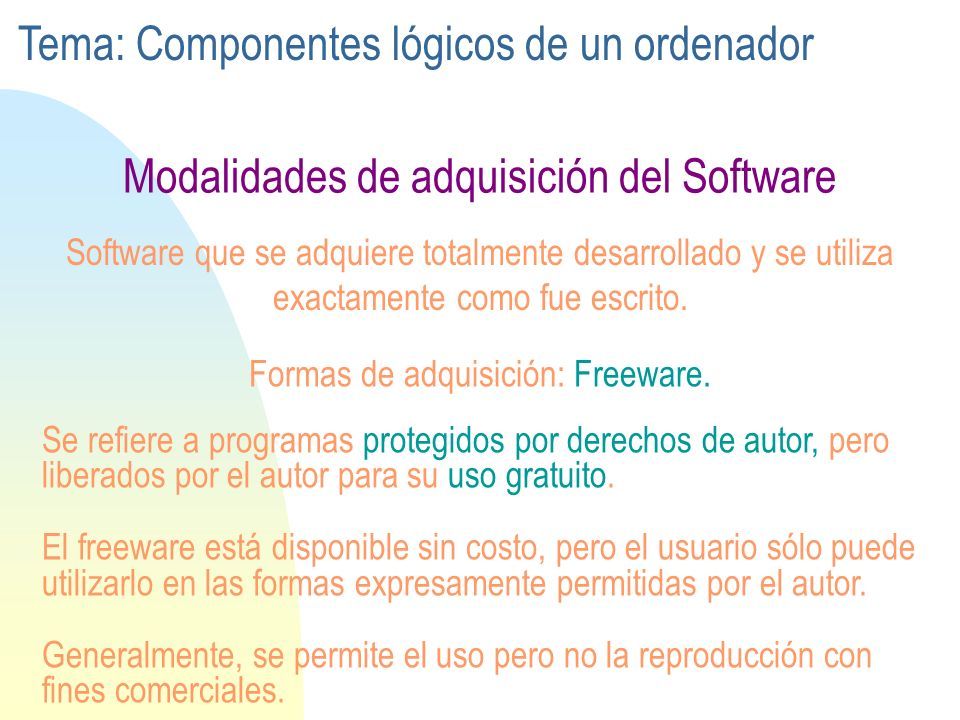 Tema: Componentes lógicos de un ordenador

Modalidades de adquisición del Software

Software que se adquiere totalmente desarrollado y se utiliza exactamente como fue escrito.

Formas de adquisición: Freeware.

Se refiere a programas protegidos por derechos de autor, pero liberados por el autor para su uso gratuito.

El freeware está disponible sin costo, pero el usuario sólo puede utilizarlo en las formas expresamente permitidas por el autor.

Generalmente, se permite el uso pero no la reproducción con fines comerciales.